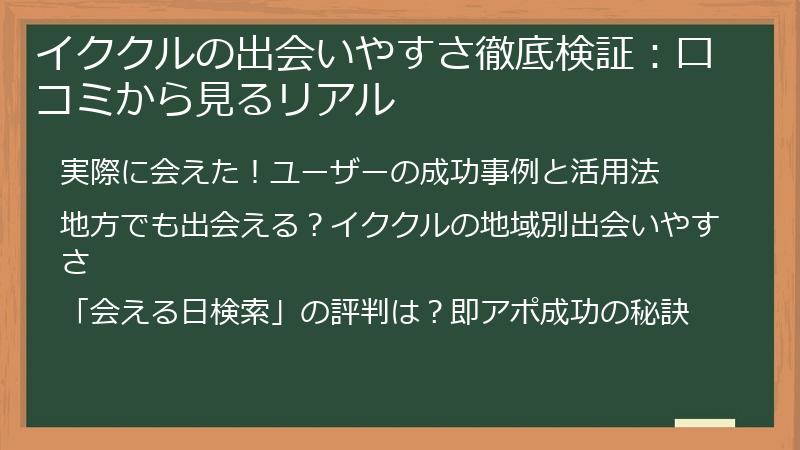 イククルの出会いやすさ徹底検証：口コミから見るリアル

実際に会えた！ユーザーの成功事例と活用法

地方でも出会える？イククルの地域別出会いやすさ

「会える日検索」の評判は？即アポ成功の秘訣